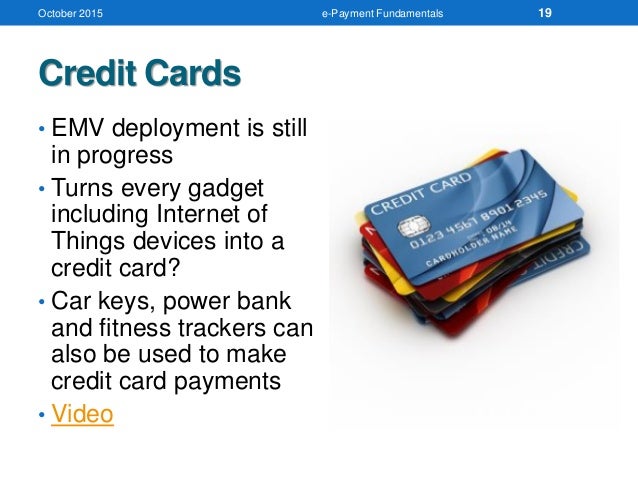 October 2015 e-Payment Fundamentals 19

Credit Cards

• EMV deployment is still in progress
• Turns every gadget including Internet of Things devices into a credit card?
• Car keys, power bank and fitness trackers can also be used to make credit card payments
• Video

CREDIT CARD
0123 4567 8901 2345
08/14
CARDHOLDER NAME
CREDIT